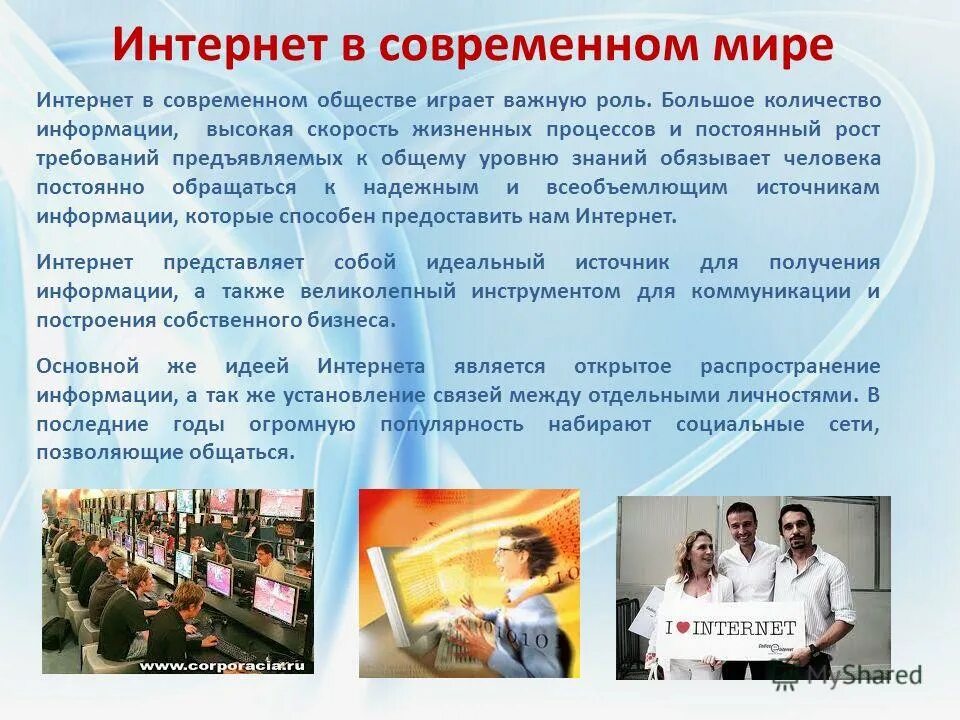 Интернет в современном мире

Интернет в современном обществе играет важную роль. Большое количество информации, высокая скорость жизненных процессов и постоянный рост требований предъявляемых к общему уровню знаний обязывает человека постоянно обращаться к надежным и всеобъемлющим источникам информации, которые способен предоставить нам Интернет.

Интернет представляет собой идеальный источник для получения информации, а также великолепный инструментом для коммуникации и построения собственного бизнеса.

Основной же идеей Интернета является открытое распространение информации, а так же установление связей между отдельными личностями. В последние годы огромную популярность набирают социальные сети, позволяющие общаться.

www.corporacia.ru

I ♥ INTERNET

MyShared